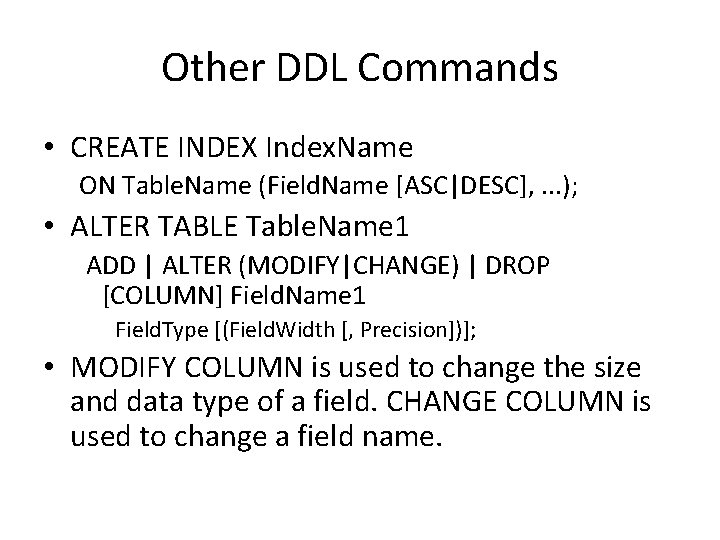 Other DDL Commands

• CREATE INDEX IndexName
ON TableName (FieldName [ASC|DESC], ...);

• ALTER TABLE TableName1
ADD | ALTER (MODIFY|CHANGE) | DROP [COLUMN] FieldName1
FieldType [(FieldWidth [, Precision])];

• MODIFY COLUMN is used to change the size and data type of a field. CHANGE COLUMN is used to change a field name.